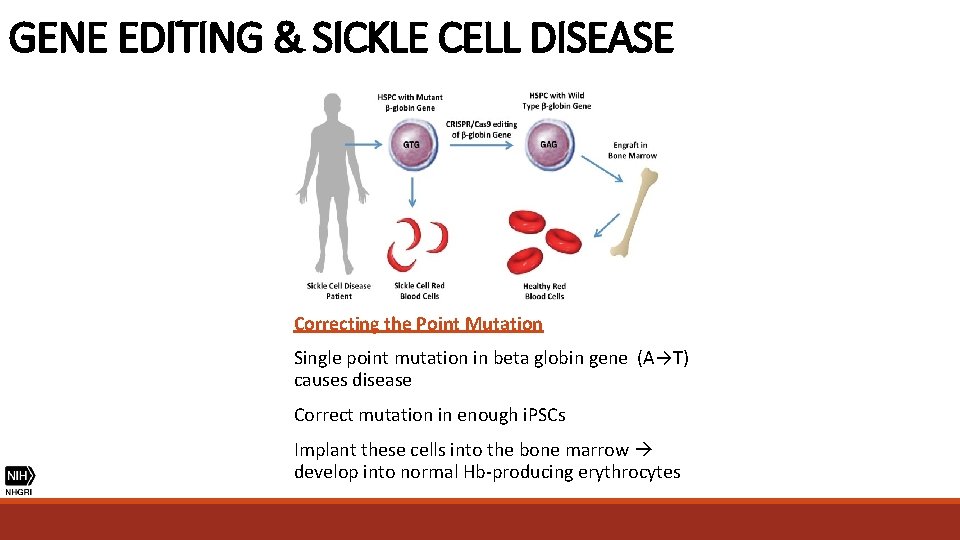 GENE EDITING & SICKLE CELL DISEASE

HSPC with Mutant β-globin Gene

GTG

CRISPR/Cas9 editing of β-globin Gene

HSPC with Wild Type β-globin Gene

GAG

Engraft in Bone Marrow

Sickle Cell Disease Patient

Sickle Cell Red Blood Cells

Healthy Red Blood Cells

Correcting the Point Mutation

Single point mutation in beta globin gene (A→T) causes disease

Correct mutation in enough iPSCs

Implant these cells into the bone marrow → develop into normal Hb-producing erythrocytes

NIH
NHGRI